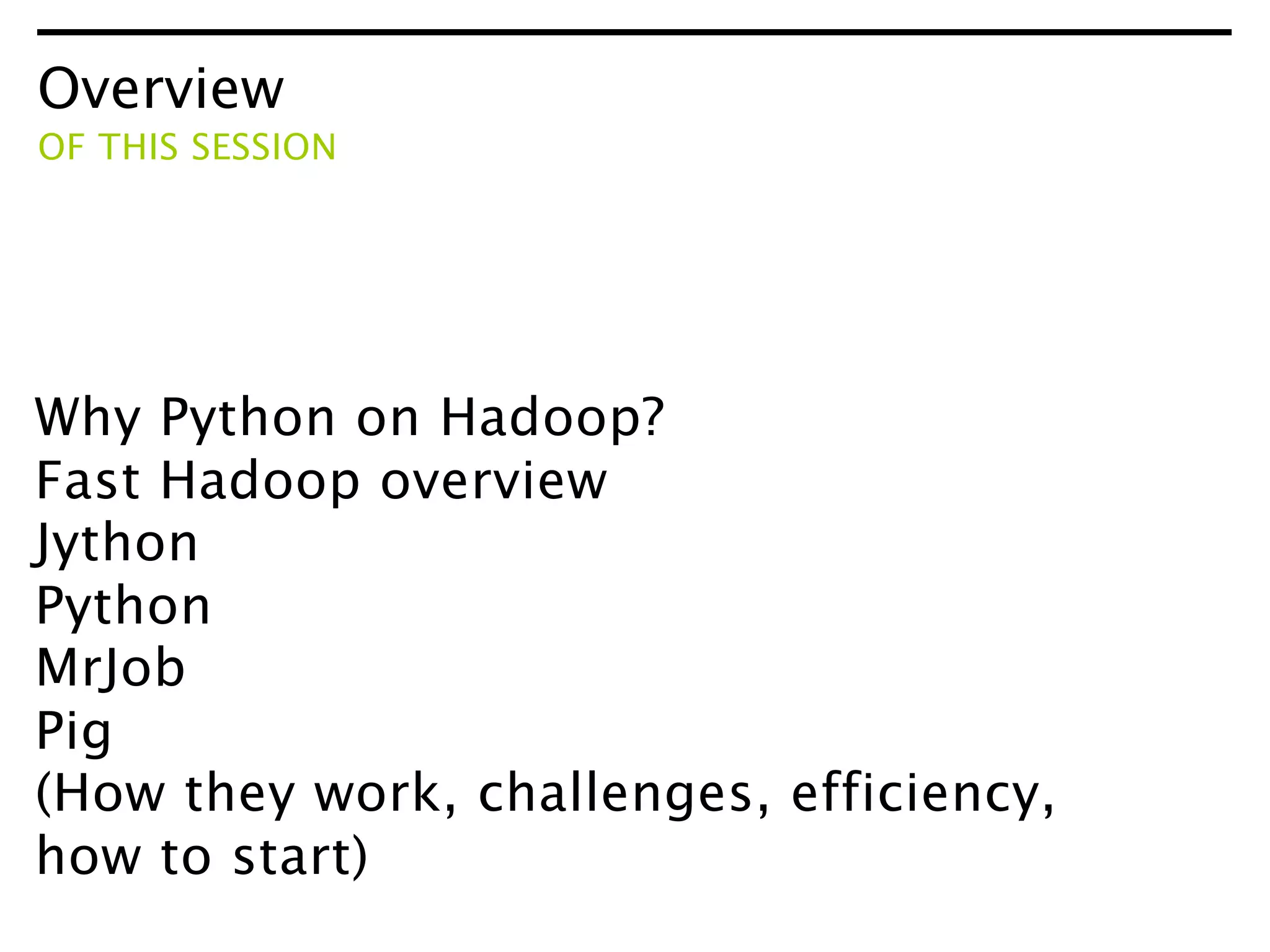 Overview
OF THIS SESSION

Why Python on Hadoop?
Fast Hadoop overview
Jython
Python
MrJob
Pig
(How they work, challenges, efficiency, how to start)